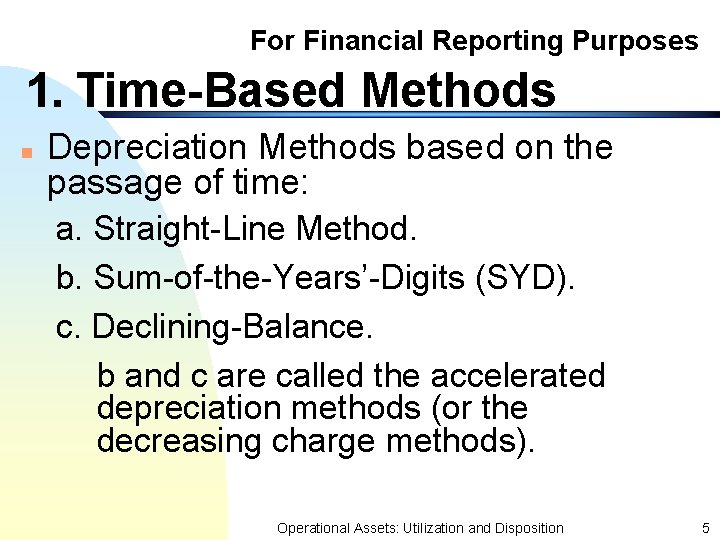 For Financial Reporting Purposes

1. Time-Based Methods

Depreciation Methods based on the passage of time:

a. Straight-Line Method.

b. Sum-of-the-Years'-Digits (SYD).

c. Declining-Balance.

b and c are called the accelerated depreciation methods (or the decreasing charge methods).

Operational Assets: Utilization and Disposition

5